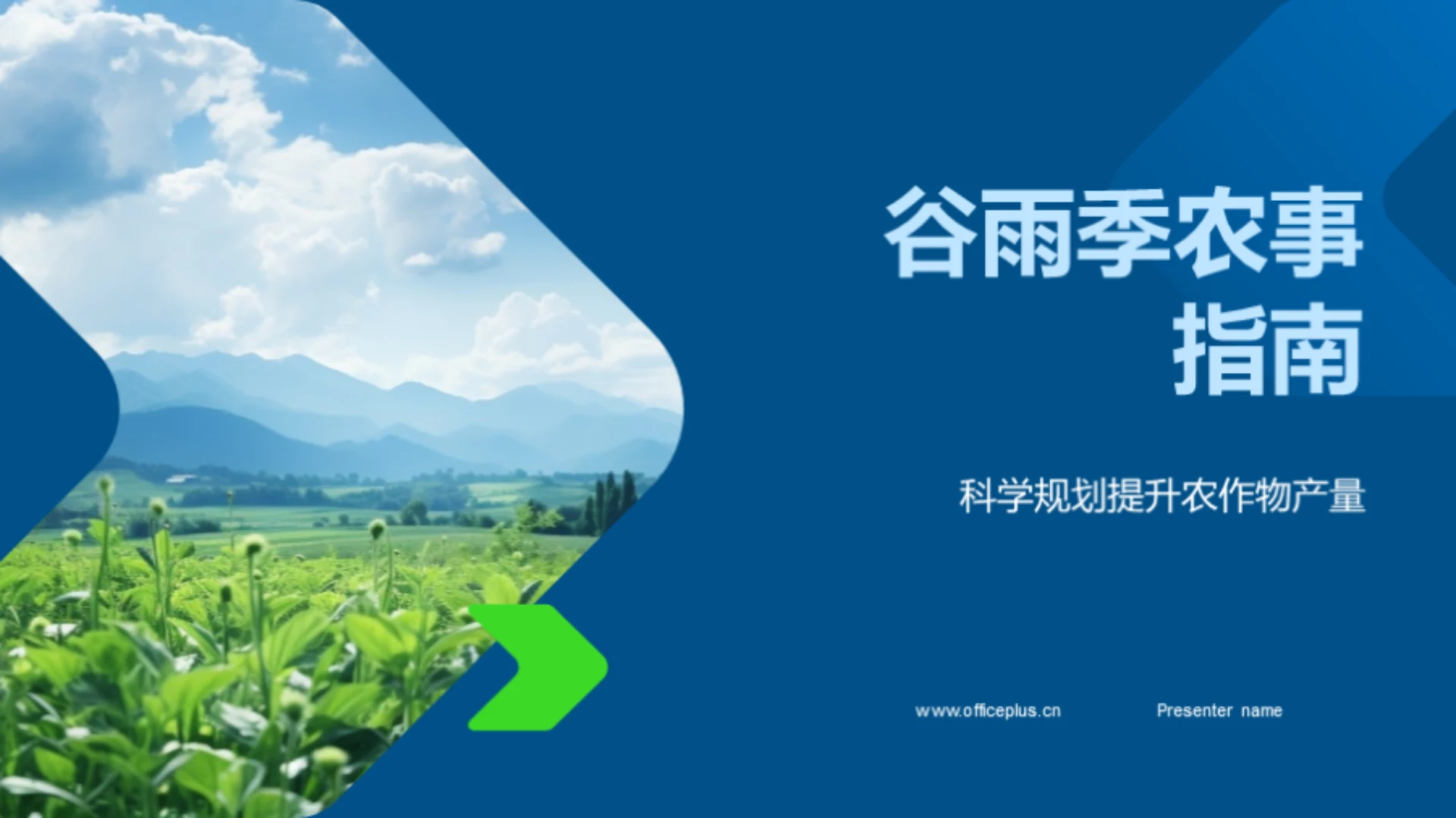 谷雨季农事指南

科学规划提升农作物产量

www.officeplus.cn

Presenter name